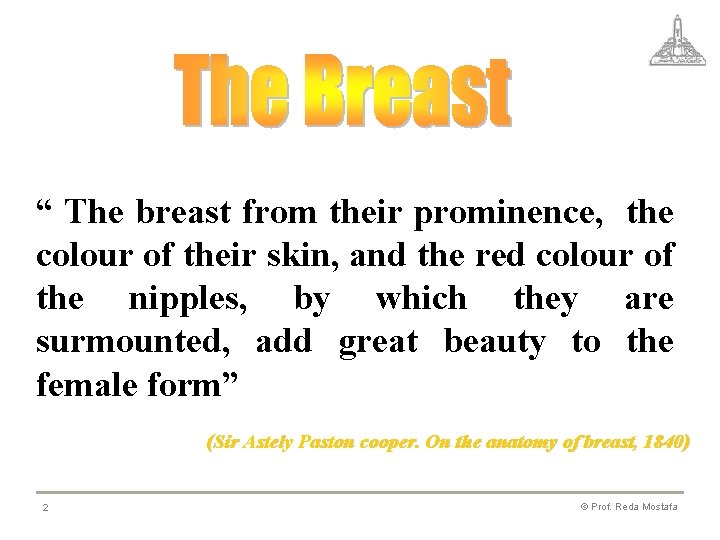 The Breast

“ The breast from their prominence, the colour of their skin, and the red colour of the nipples, by which they are surmounted, add great beauty to the female form”

(Sir Astely Paston cooper. On the anatomy of breast, 1840)

2

© Prof. Reda Mostafa